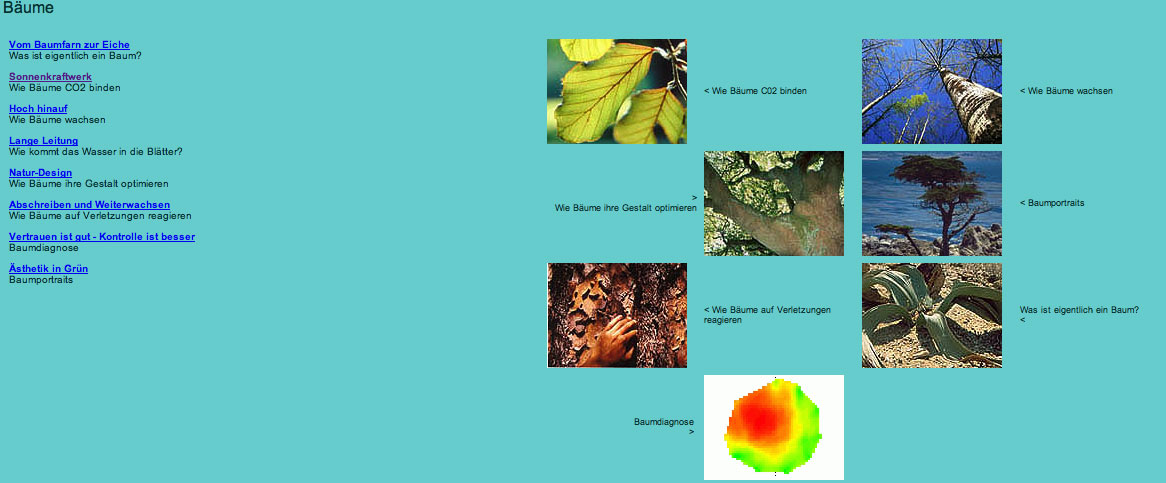 Bäume

Vom Baumfarn zur Eiche
Was ist eigentlich ein Baum?

Sonnenkraftwerk
Wie Bäume CO2 binden

Hoch hinauf
Wie Bäume wachsen

Lange Leitung
Wie kommt das Wasser in die Blätter?

Natur-Design
Wie Bäume ihre Gestalt optimieren

Abschreiben und Weiterwachsen
Wie Bäume auf Verletzungen reagieren

Vertrauen ist gut - Kontrolle ist besser
Baumdiagnose

Ästhetik in Grün
Baumportraits

< Wie Bäume C02 binden

< Wie Bäume wachsen

>
Wie Bäume ihre Gestalt optimieren

< Baumportraits

< Wie Bäume auf Verletzungen reagieren

Was ist eigentlich ein Baum?
<

Baumdiagnose
>